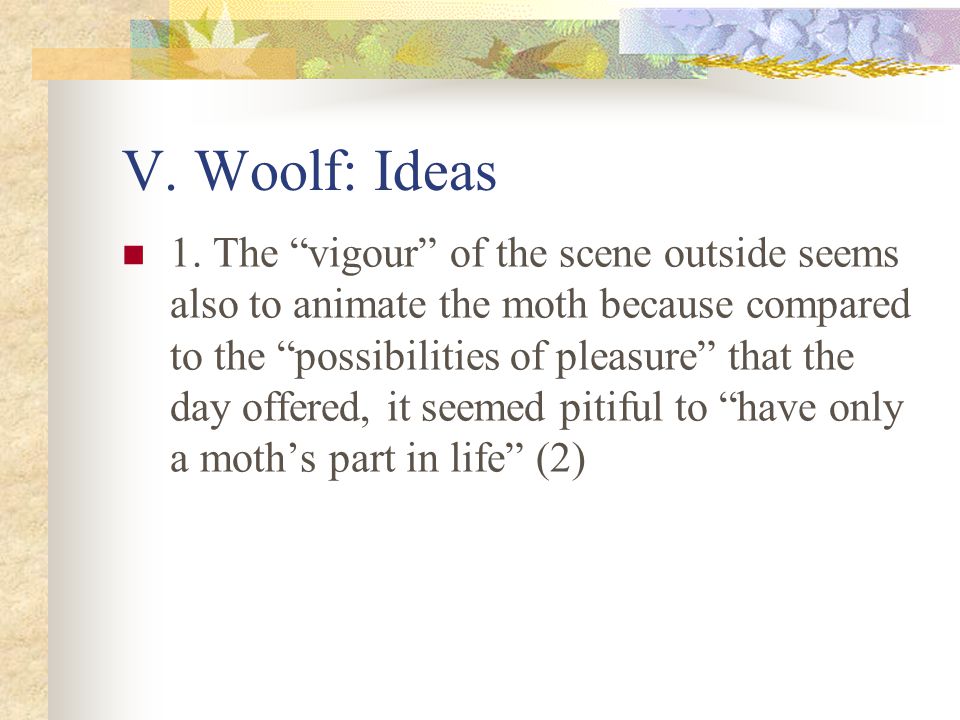 V. Woolf: Ideas

1. The “vigour” of the scene outside seems also to animate the moth because compared to the “possibilities of pleasure” that the day offered, it seemed pitiful to “have only a moth’s part in life” (2)